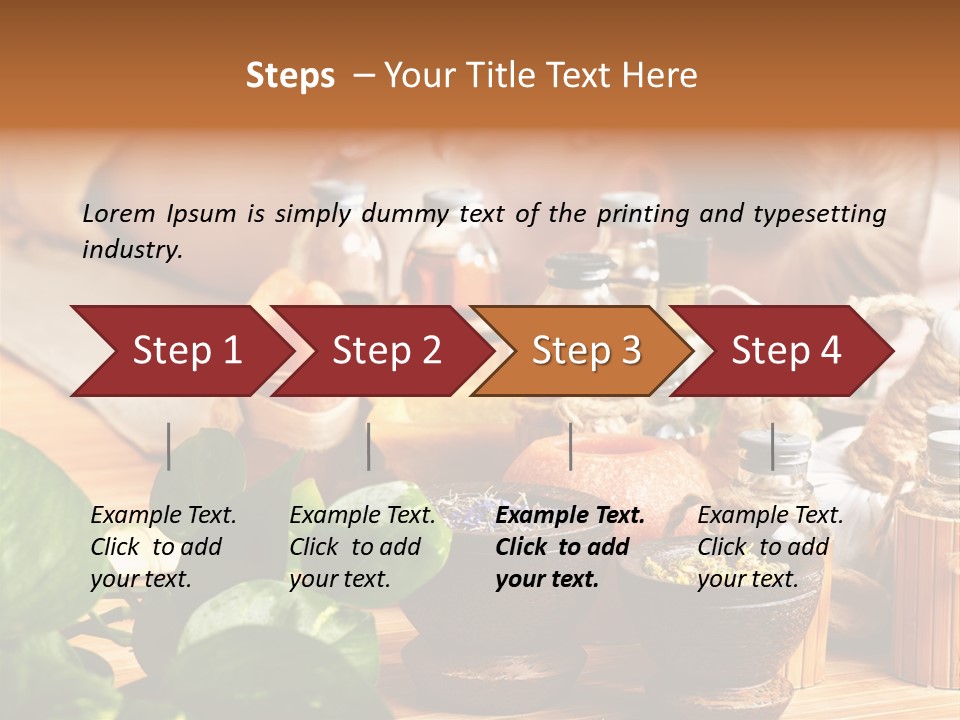 Steps – Your Title Text Here

Lorem Ipsum is simply dummy text of the printing and typesetting industry.

Step 1

Step 2

Step 3

Step 4

Example Text. Click to add your text.

Example Text. Click to add your text.

Example Text. Click to add your text.

Example Text. Click to add your text.